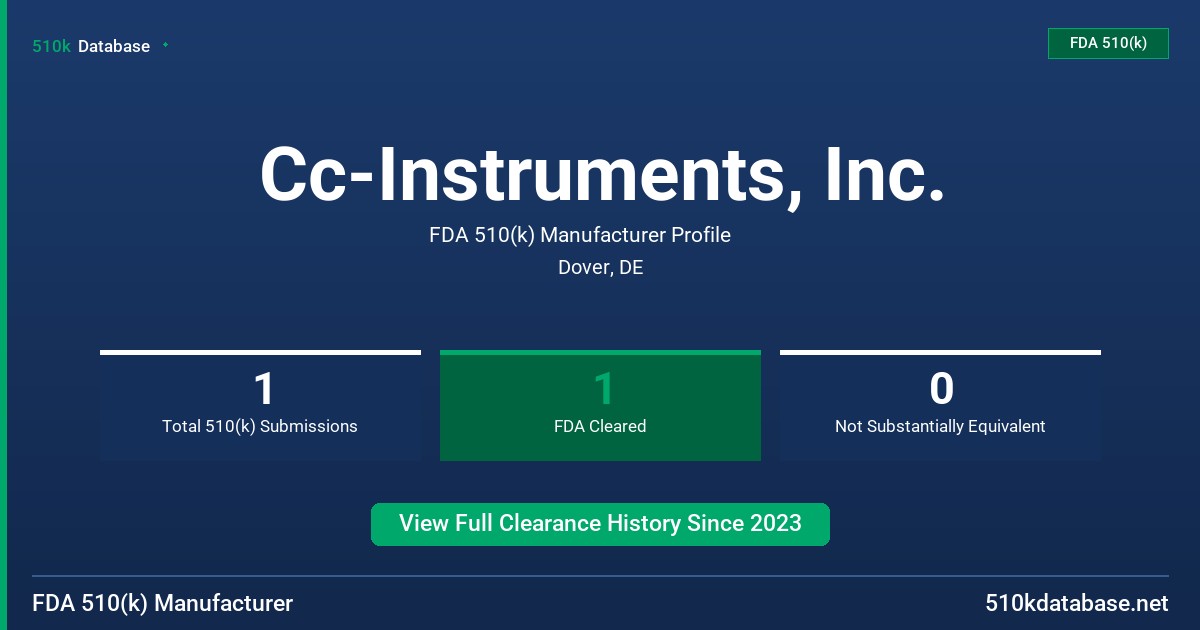 510k Database

FDA 510(k)

Cc-Instruments, Inc.

FDA 510(k) Manufacturer Profile

Dover, DE

1
Total 510(k) Submissions

1
FDA Cleared

0
Not Substantially Equivalent

View Full Clearance History Since 2023

FDA 510(k) Manufacturer

510kdatabase.net